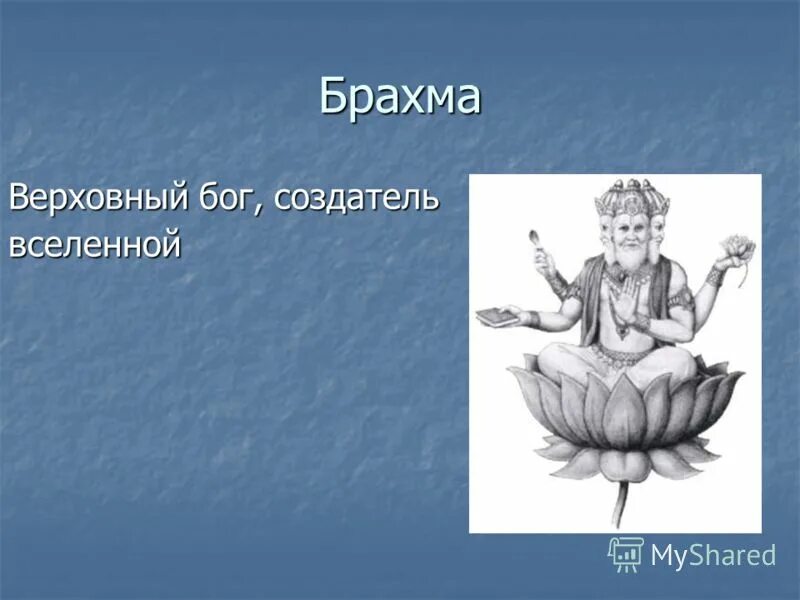 Брахма

Верховный бог, создатель вселенной

MyShared